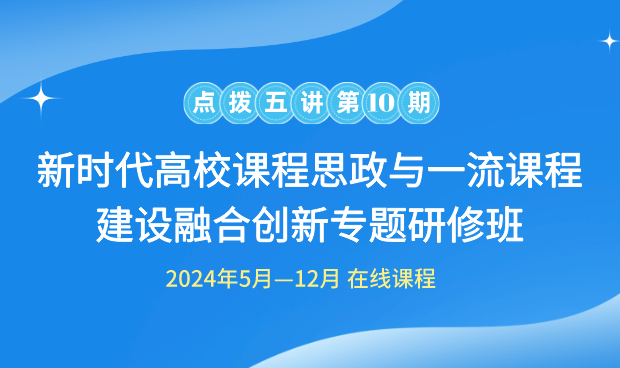 点拨五讲第10期

新时代高校课程思政与一流课程建设融合创新专题研修班

2024年5月—12月 在线课程